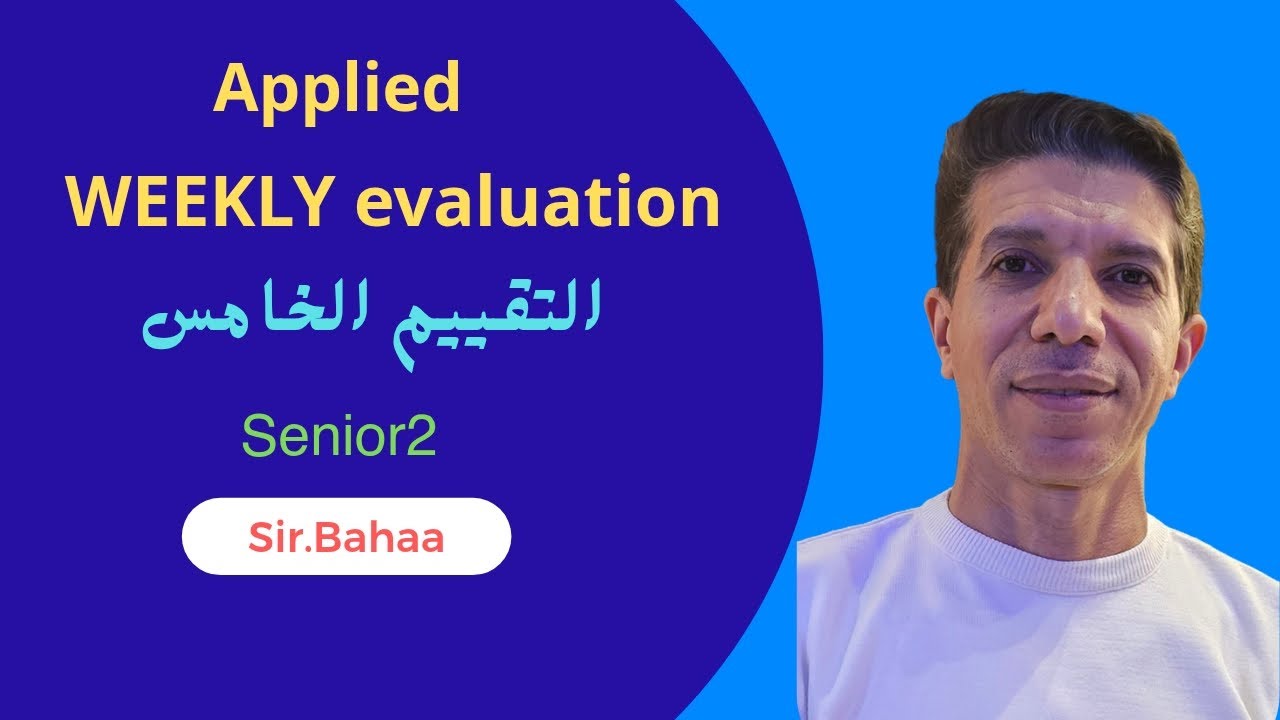 Applied
WEEKLY evaluation
التقييم الخامس
Senior2
Sir.Bahaa